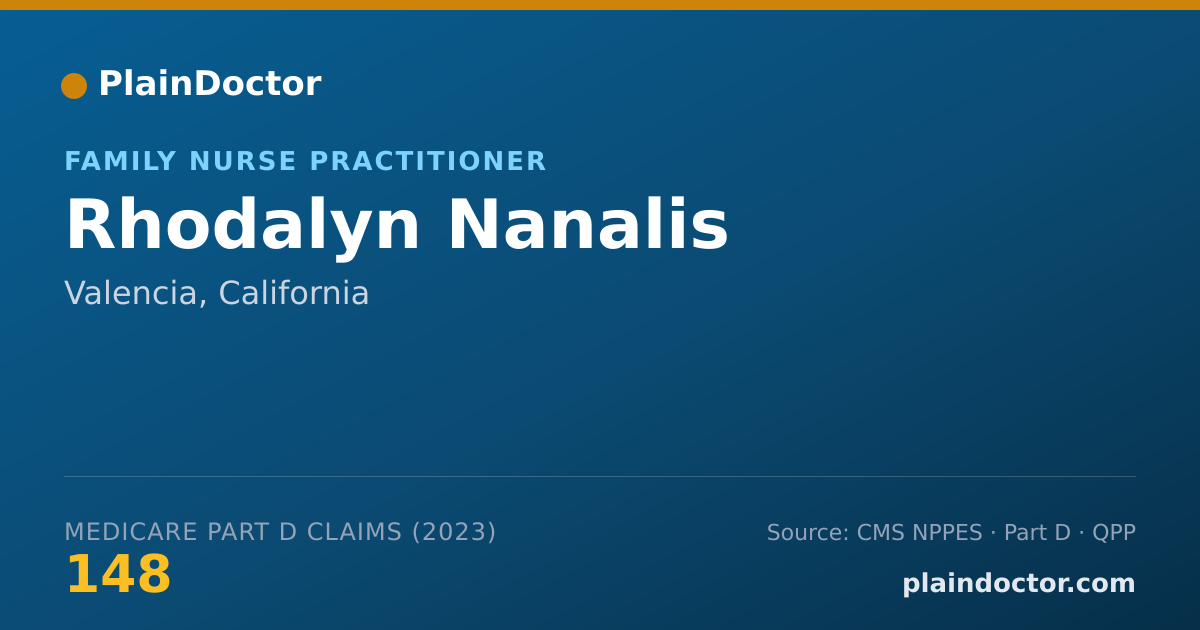 PlainDoctor

FAMILY NURSE PRACTITIONER

Rhodalyn Nanalis

Valencia, California

MEDICARE PART D CLAIMS (2023)

148

Source: CMS NPPES · Part D · QPP

plaindoctor.com